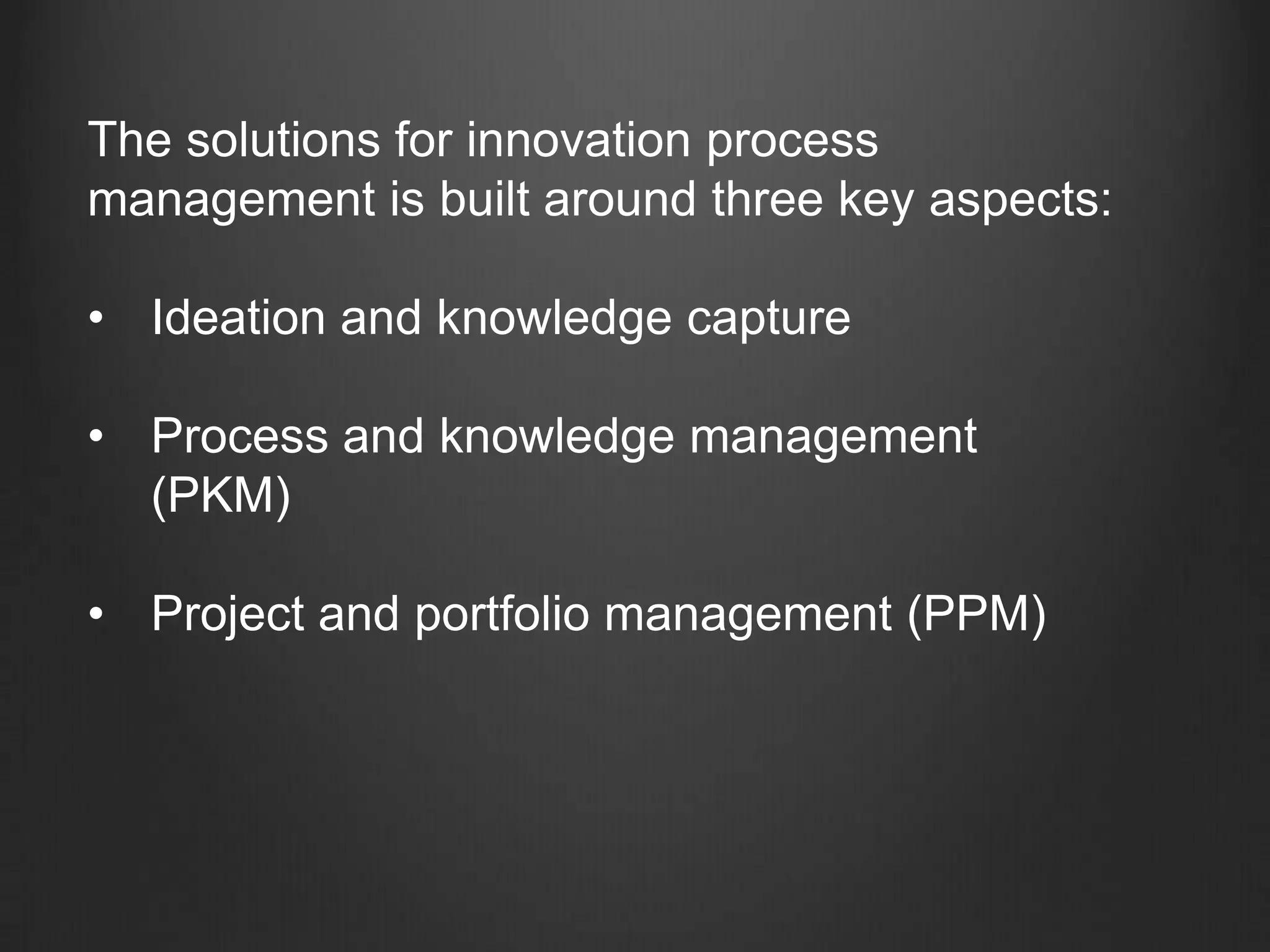 The solutions for innovation process management is built around three key aspects:

• Ideation and knowledge capture

• Process and knowledge management (PKM)

• Project and portfolio management (PPM)